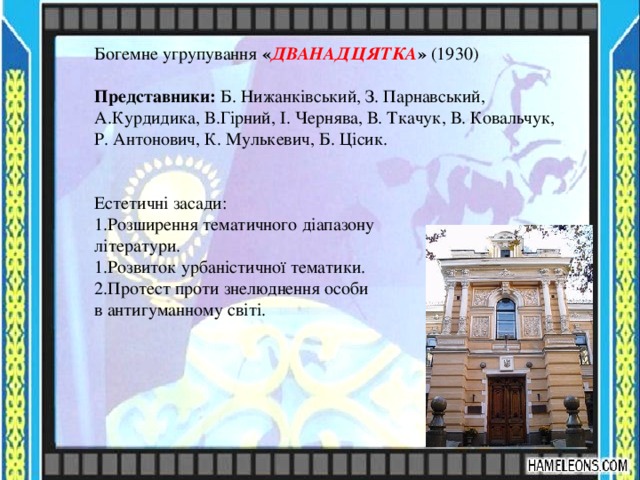 Богемне угрупування «ДВАНАДЦЯТКА» (1930)

Представники: Б. Нижанківський, З. Парнавський, А.Курдидика, В.Гірний, І. Чернява, В. Ткачук, В. Ковальчук, Р. Антонович, К. Мулькевич, Б. Цісик.

Естетичні засади:
1.Розширення тематичного діапазону літератури.
1.Розвиток урбаністичної тематики.
2.Протест проти знелюднення особи в антигуманному світі.

HAMELEONS.COM